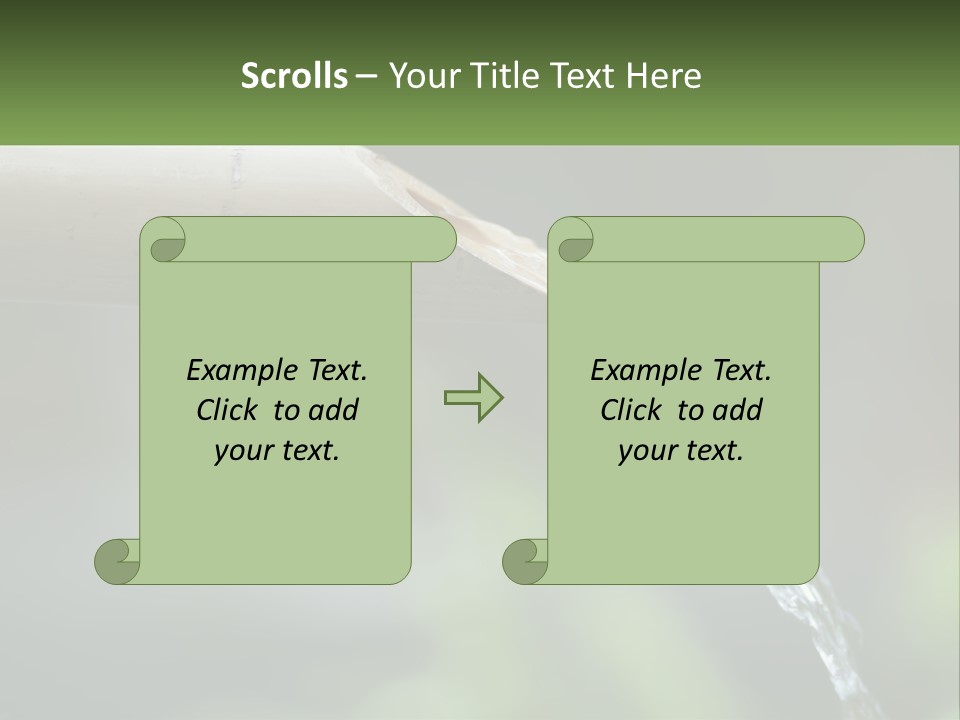 Scrolls – Your Title Text Here

Example Text. Click to add your text.

Example Text. Click to add your text.